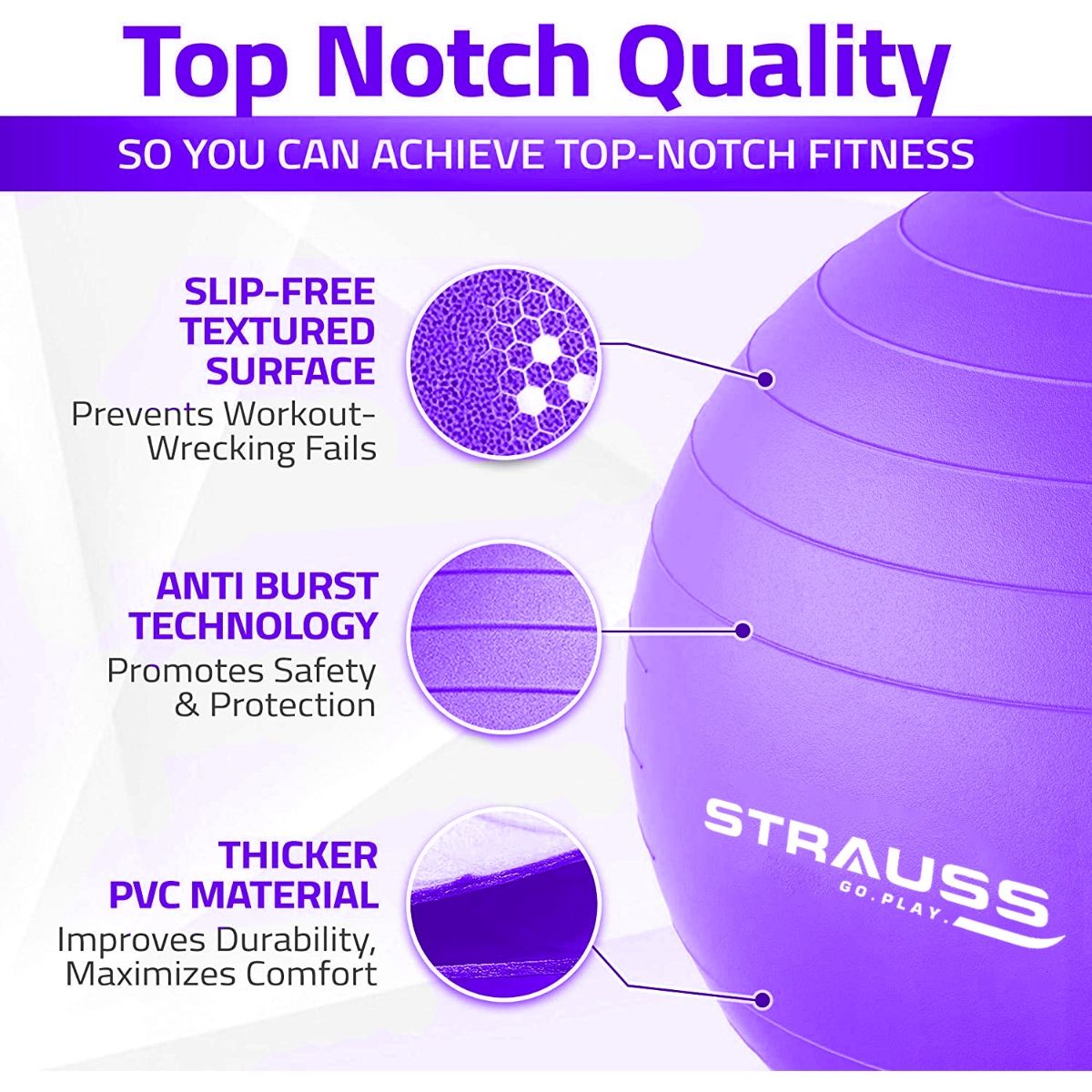 Top Notch Quality

SO YOU CAN ACHIEVE TOP-NOTCH FITNESS

SLIP-FREE TEXTURED SURFACE
Prevents Workout-Wrecking Fails

ANTI BURST TECHNOLOGY
Promotes Safety & Protection

THICKER PVC MATERIAL
Improves Durability, Maximizes Comfort

STRAUSS
GO.PLAY.